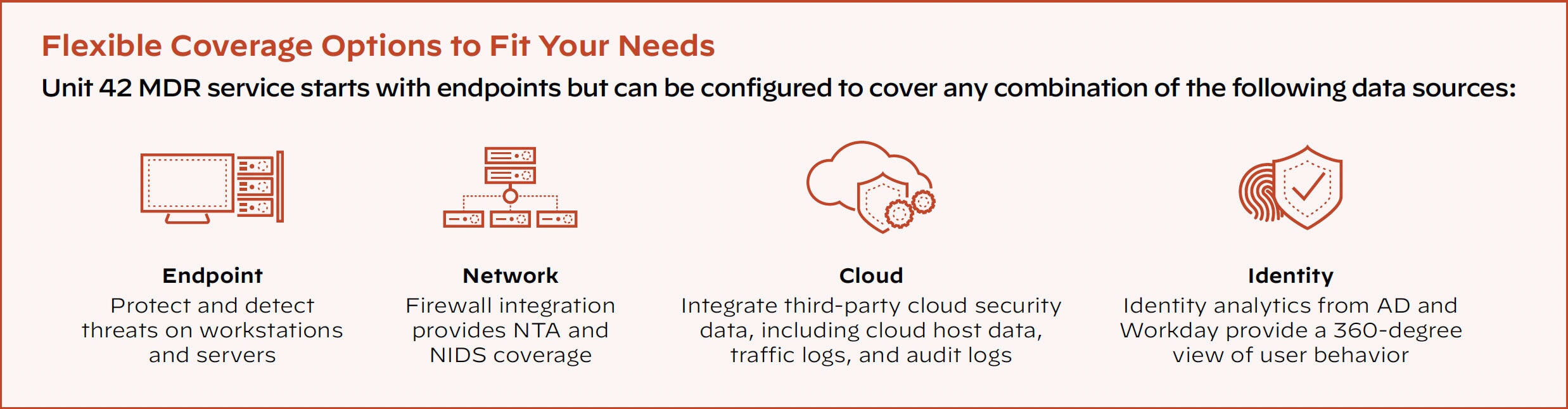 Flexible Coverage Options to Fit Your Needs

Unit 42 MDR service starts with endpoints but can be configured to cover any combination of the following data sources:

Endpoint
Protect and detect threats on workstations and servers

Network
Firewall integration provides NTA and NIDS coverage

Cloud
Integrate third-party cloud security data, including cloud host data, traffic logs, and audit logs

Identity
Identity analytics from AD and Workday provide a 360-degree view of user behavior